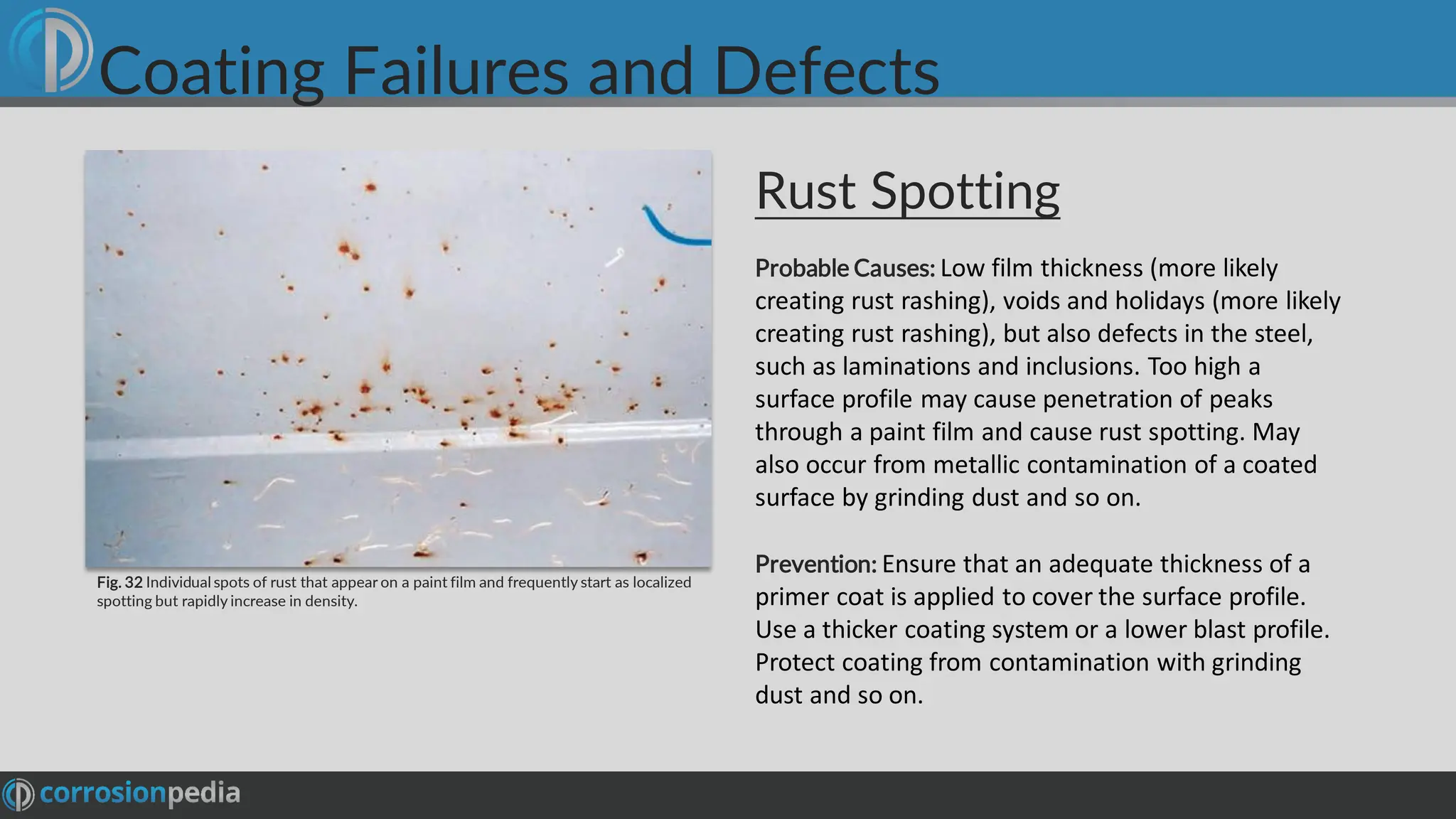 Coating Failures and Defects

Fig. 32 Individual spots of rust that appear on a paint film and frequently start as localized spotting but rapidly increase in density.

Rust Spotting

Probable Causes: Low film thickness (more likely creating rust rashing), voids and holidays (more likely creating rust rashing), but also defects in the steel, such as laminations and inclusions. Too high a surface profile may cause penetration of peaks through a paint film and cause rust spotting. May also occur from metallic contamination of a coated surface by grinding dust and so on.

Prevention: Ensure that an adequate thickness of a primer coat is applied to cover the surface profile. Use a thicker coating system or a lower blast profile. Protect coating from contamination with grinding dust and so on.

corrosionpedia